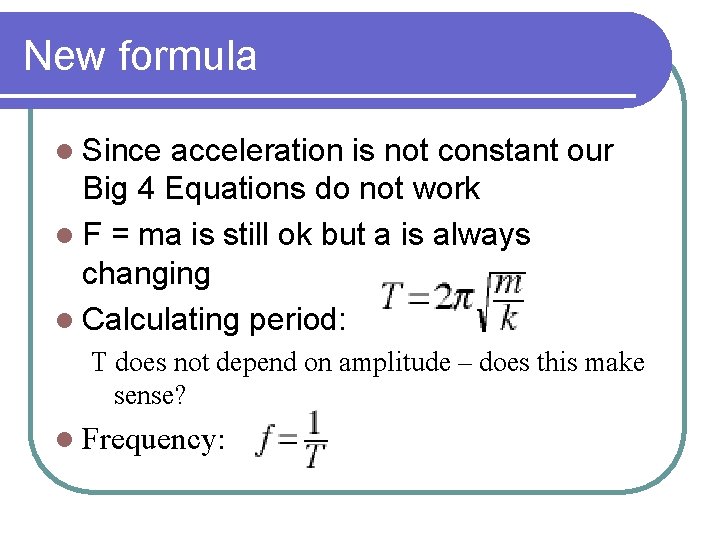 New formula

Since acceleration is not constant our Big 4 Equations do not work

F = ma is still ok but a is always changing

Calculating period: $T = 2\pi\sqrt{\frac{m}{k}}$

T does not depend on amplitude – does this make sense?

Frequency: $f = \frac{1}{T}$